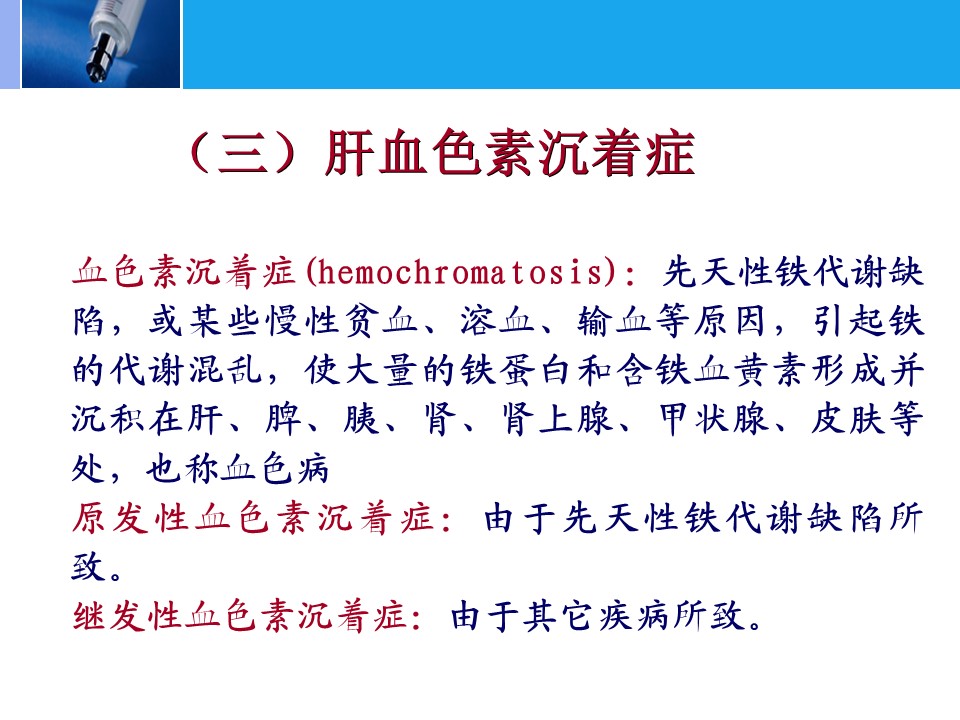 （三）肝血色素沉着症

血色素沉着症(hemochromatosis)：先天性铁代谢缺陷，或某些慢性贫血、溶血、输血等原因，引起铁的代谢混乱，使大量的铁蛋白和含铁血黄素形成并沉积在肝、脾、胰、肾、肾上腺、甲状腺、皮肤等处，也称血色病

原发性血色素沉着症：由于先天性铁代谢缺陷所致。

继发性血色素沉着症：由于其它疾病所致。